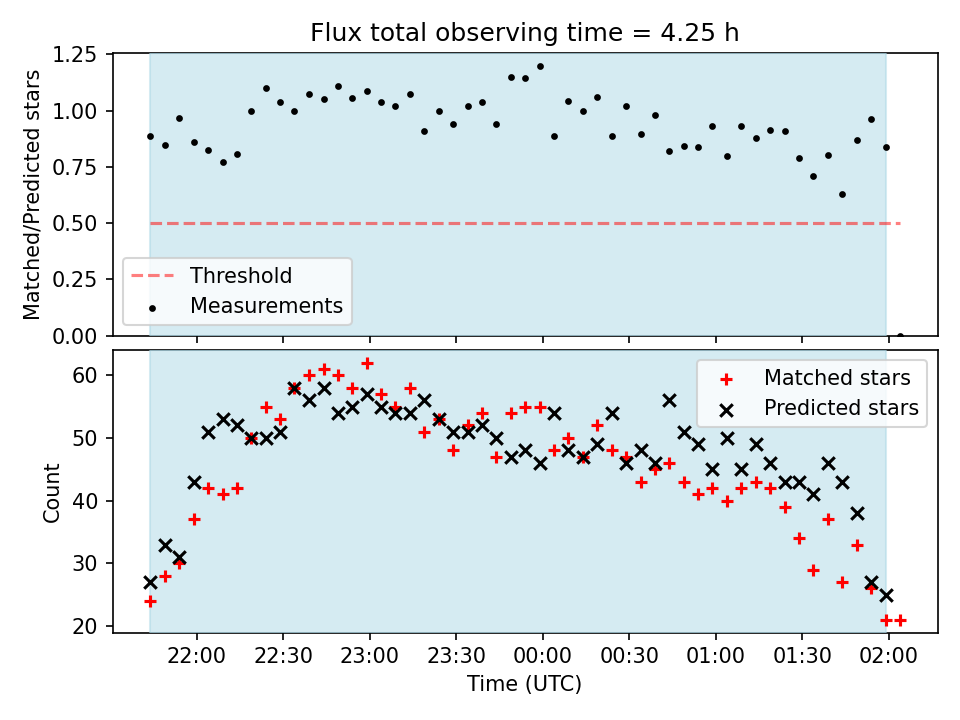 Flux total observing time = 4.25 h

Matched/Predicted stars

1.25
1.00
0.75
0.50
0.25
0.00

Threshold
Measurements

Count

60
50
40
30
20

Matched stars
Predicted stars

22:00
22:30
23:00
23:30
00:00
00:30
01:00
01:30
02:00

Time (UTC)